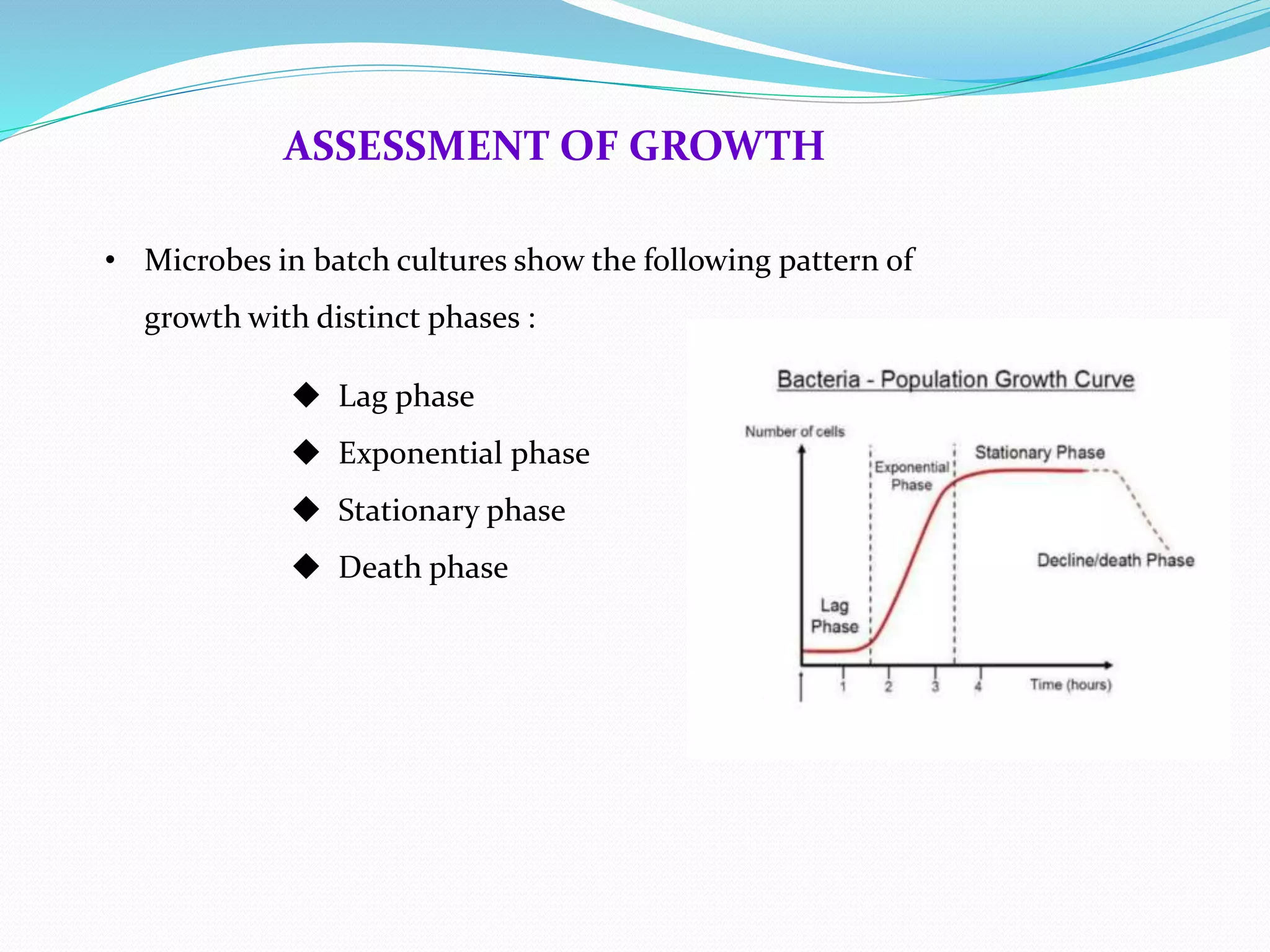 ASSESSMENT OF GROWTH

• Microbes in batch cultures show the following pattern of growth with distinct phases :

◆ Lag phase
◆ Exponential phase
◆ Stationary phase
◆ Death phase

Bacteria - Population Growth Curve

Number of cells

Exponential Phase

Stationary Phase

Decline/death Phase

Lag Phase

1
2
3
4
Time (hours)